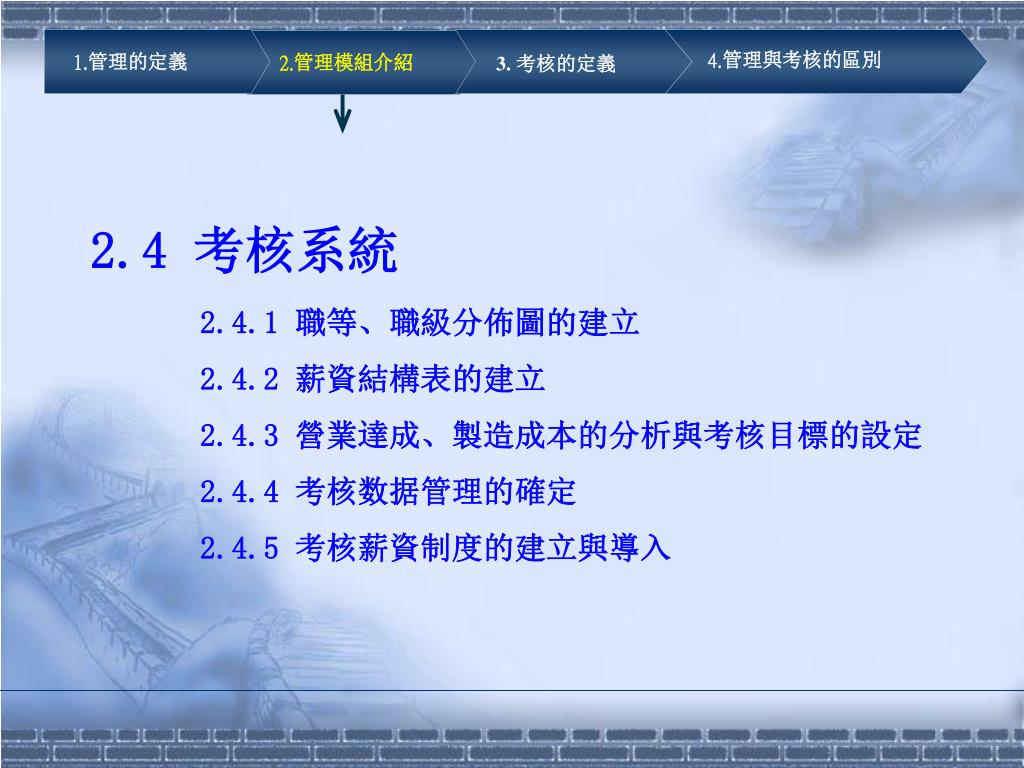 1.管理的定義

2.管理模組介紹

3. 考核的定義

4.管理與考核的區別

2.4 考核系統

2.4.1 職等、職級分佈圖的建立

2.4.2 薪資結構表的建立

2.4.3 營業達成、製造成本的分析與考核目標的設定

2.4.4 考核数据管理的確定

2.4.5 考核薪資制度的建立與導入